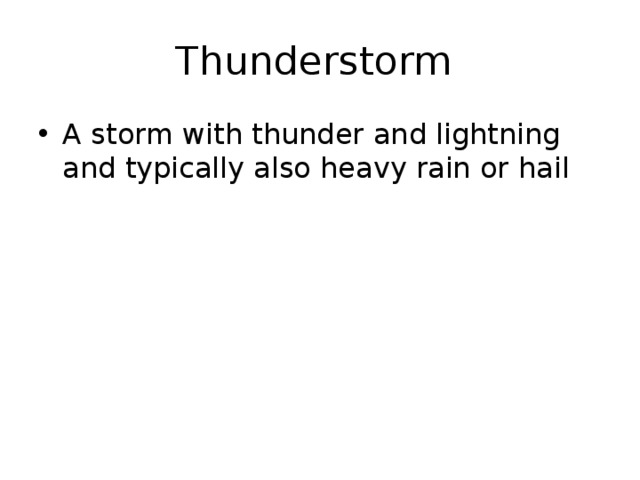 Thunderstorm

• A storm with thunder and lightning and typically also heavy rain or hail